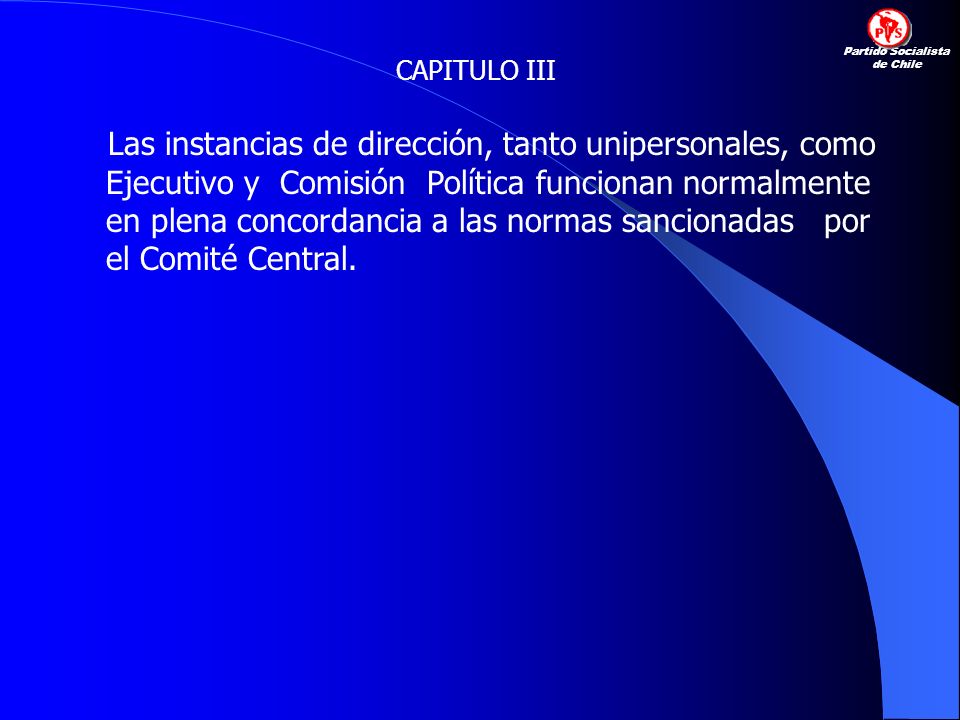 PS
Partido Socialista de Chile

CAPITULO III

Las instancias de dirección, tanto unipersonales, como Ejecutivo y Comisión Política funcionan normalmente en plena concordancia a las normas sancionadas por el Comité Central.